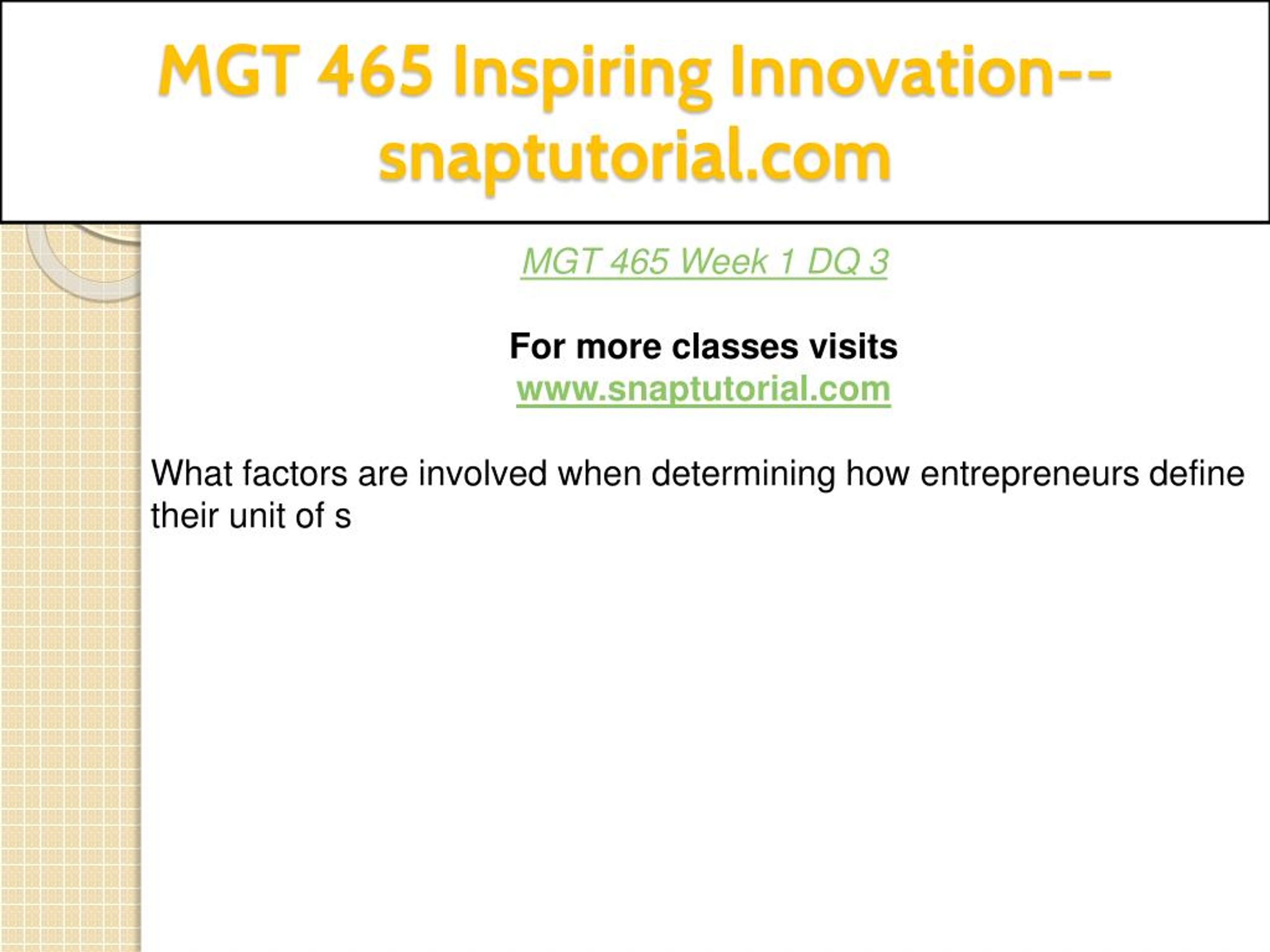 MGT 465 Inspiring Innovation--snaptutorial.com

MGT 465 Week 1 DQ 3

For more classes visits
www.snaptutorial.com

What factors are involved when determining how entrepreneurs define their unit of s